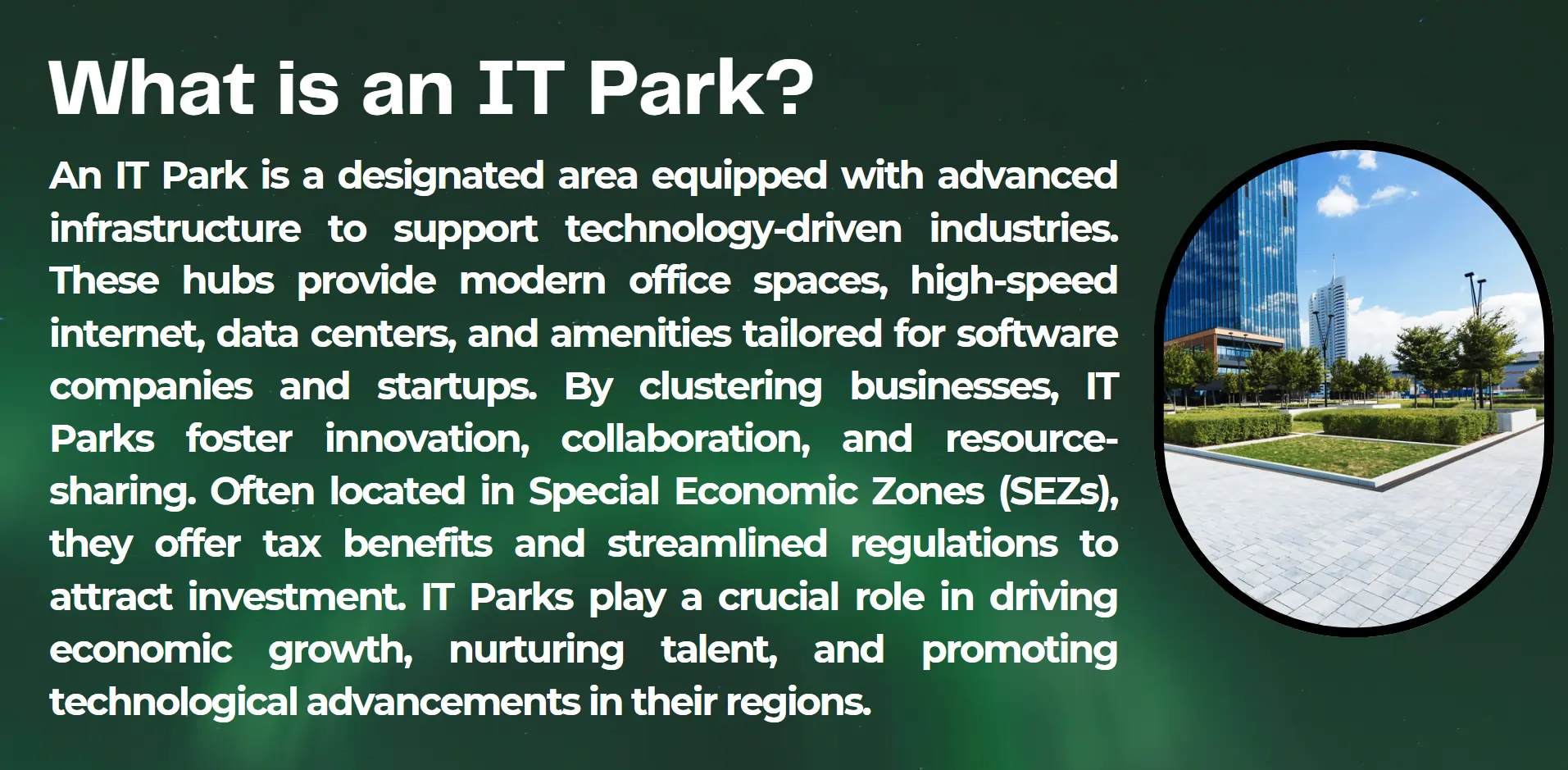 What is an IT Park?

An IT Park is a designated area equipped with advanced infrastructure to support technology-driven industries. These hubs provide modern office spaces, high-speed internet, data centers, and amenities tailored for software companies and startups. By clustering businesses, IT Parks foster innovation, collaboration, and resource-sharing. Often located in Special Economic Zones (SEZs), they offer tax benefits and streamlined regulations to attract investment. IT Parks play a crucial role in driving economic growth, nurturing talent, and promoting technological advancements in their regions.